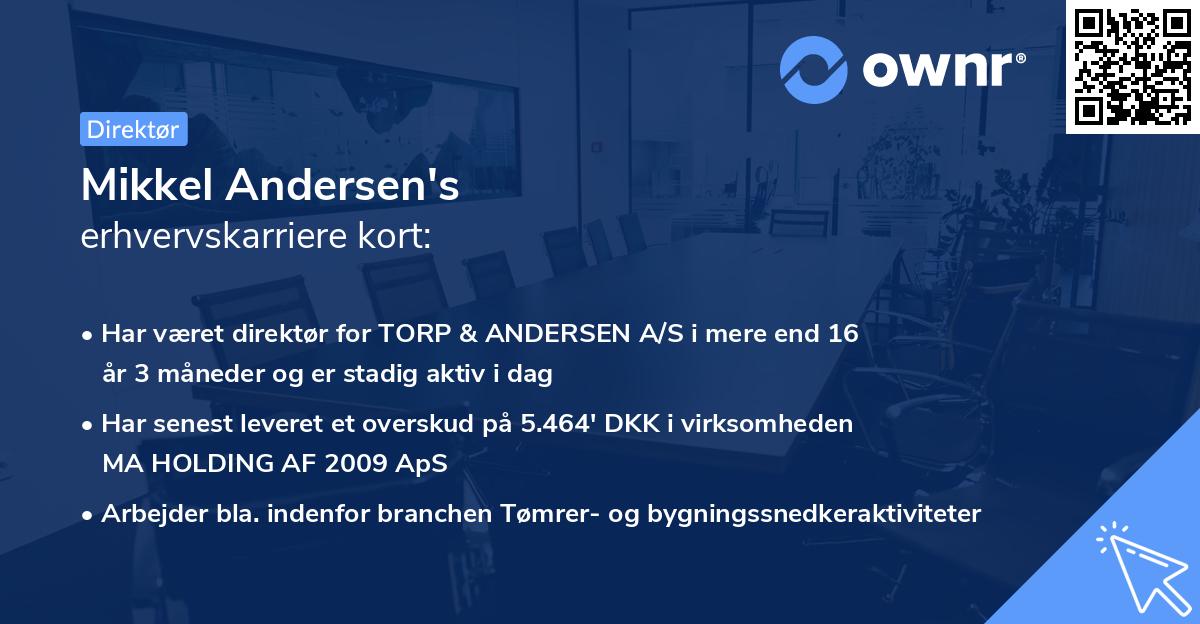 ownr®

Direktør

Mikkel Andersen's
erhvervskarriere kort:

• Har været direktør for TORP & ANDERSEN A/S i mere end 16 år 3 måneder og er stadig aktiv i dag

• Har senest leveret et overskud på 5.464' DKK i virksomheden MA HOLDING AF 2009 ApS

• Arbejder bla. indenfor branchen Tømrer- og bygningssnedkeraktiviteter